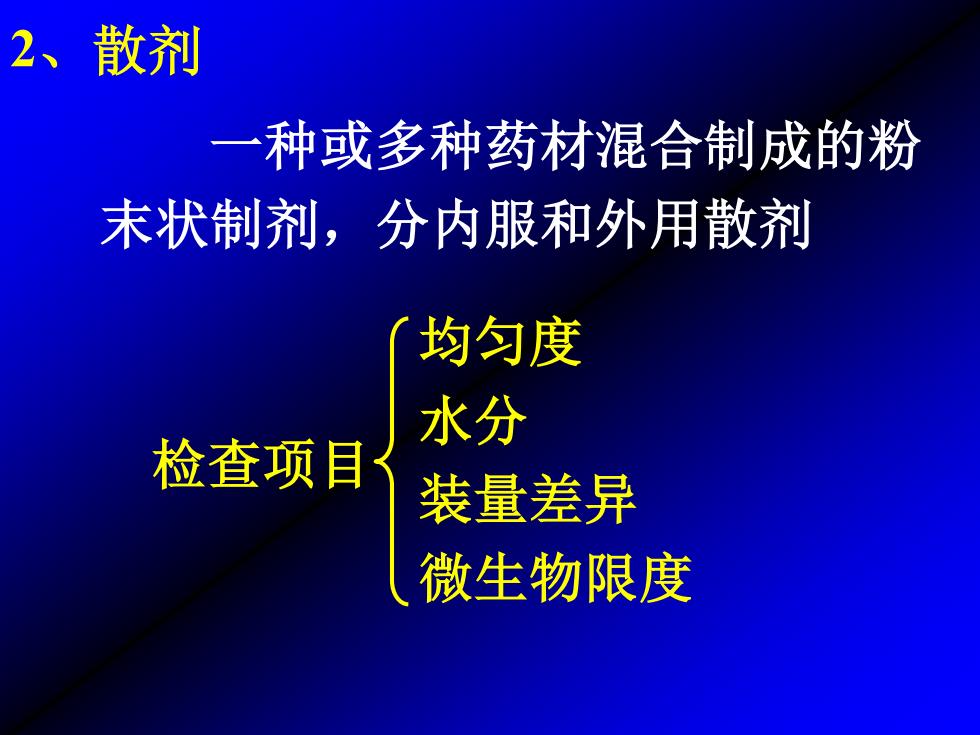 2、散剂

一种或多种药材混合制成的粉末状制剂，分内服和外用散剂

检查项目

均匀度
水分
装量差异
微生物限度